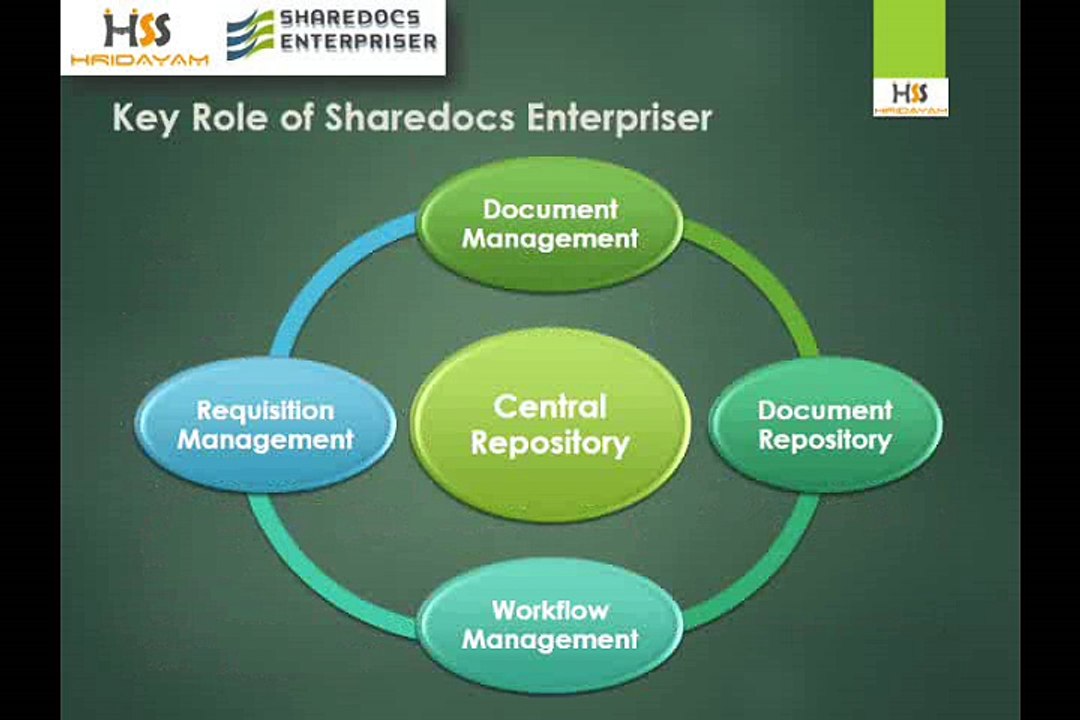 HSS
HRIDAYAM

SHAREDOCS
ENTERPRISER

HSS
HRIDAYAM

Key Role of Sharedocs Enterpriser

Document Management

Requisition Management

Central Repository

Document Repository

Workflow Management